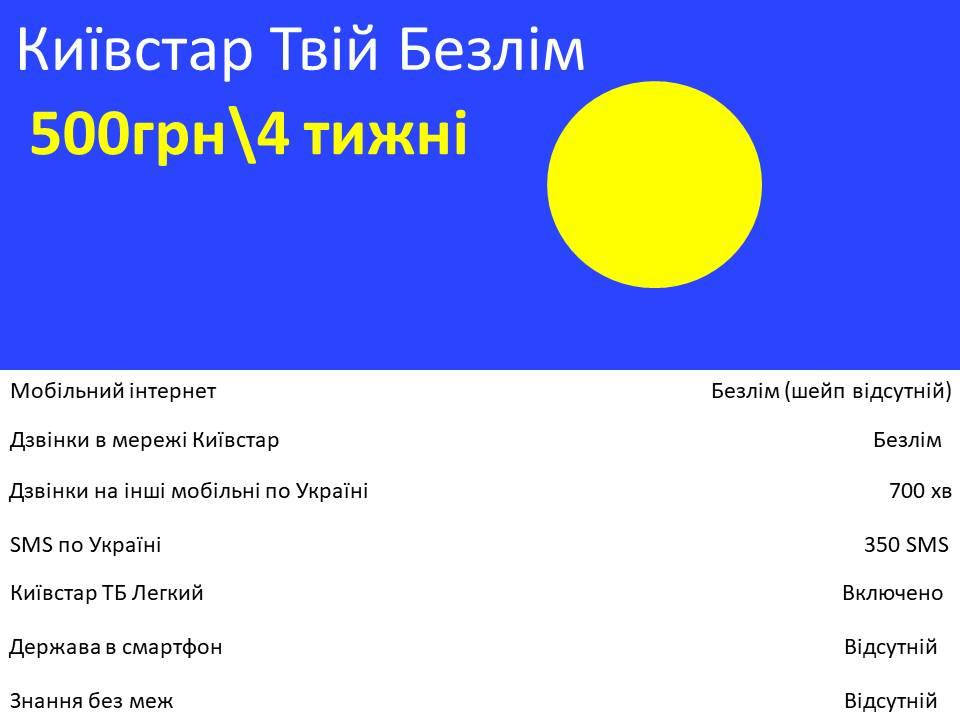 Київстар Твій Безлім

500грн\4 тижні

| | |
|---|---|
| Мобільний інтернет | Безлім (шейп відсутній) |
| Дзвінки в мережі Київстар | Безлім |
| Дзвінки на інші мобільні по Україні | 700 хв |
| SMS по Україні | 350 SMS |
| Київстар ТБ Легкий | Включено |
| Держава в смартфон | Відсутній |
| Знання без меж | Відсутній |